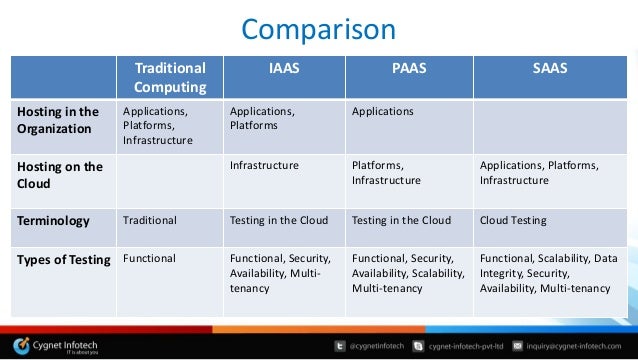 Comparison

| | Traditional Computing | IAAS | PAAS | SAAS |
|---|---|---|---|---|
| Hosting in the Organization | Applications, Platforms, Infrastructure | Applications, Platforms | Applications | |
| Hosting on the Cloud | | Infrastructure | Platforms, Infrastructure | Applications, Platforms, Infrastructure |
| Terminology | Traditional | Testing in the Cloud | Testing in the Cloud | Cloud Testing |
| Types of Testing | Functional | Functional, Security, Availability, Multi-tenancy | Functional, Security, Availability, Scalability, Multi-tenancy | Functional, Scalability, Data Integrity, Security, Availability, Multi-tenancy |

Cygnet Infotech
IT is about you

@cygnetinfotech cygnet-infotech-pvt-ltd inquiry@cygnet-infotech.com